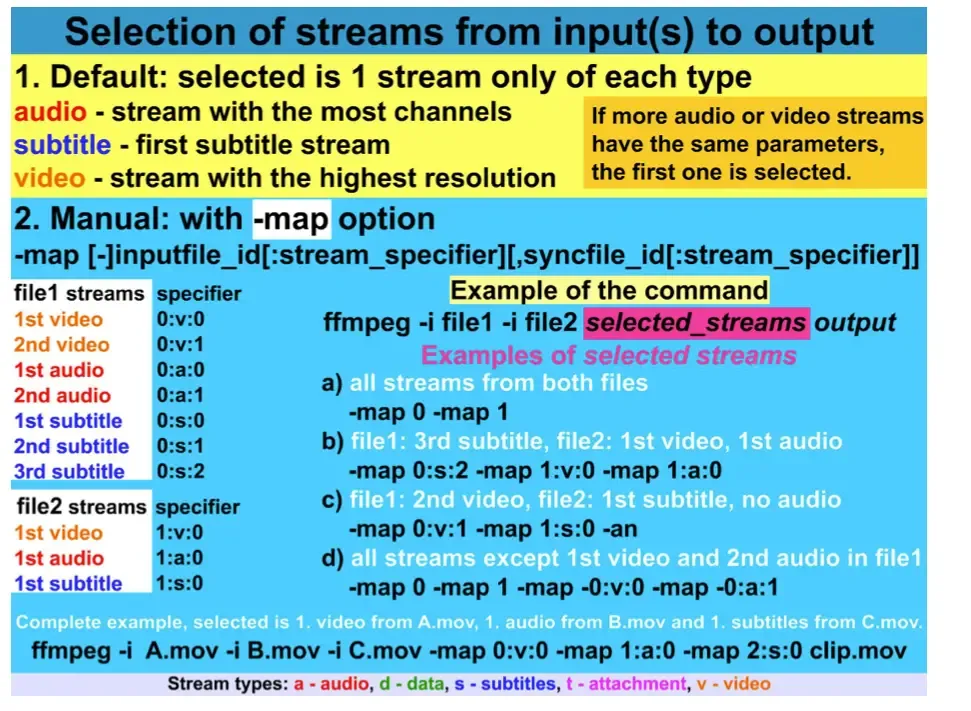 Selection of streams from input(s) to output

1. Default: selected is 1 stream only of each type

audio - stream with the most channels
subtitle - first subtitle stream
video - stream with the highest resolution

If more audio or video streams have the same parameters, the first one is selected.

2. Manual: with -map option

-map [-]inputfile_id[:stream_specifier][,syncfile_id[:stream_specifier]]

| file1 streams | specifier |
|---|---|
| 1st video | 0:v:0 |
| 2nd video | 0:v:1 |
| 1st audio | 0:a:0 |
| 2nd audio | 0:a:1 |
| 1st subtitle | 0:s:0 |
| 2nd subtitle | 0:s:1 |
| 3rd subtitle | 0:s:2 |

| file2 streams | specifier |
|---|---|
| 1st video | 1:v:0 |
| 1st audio | 1:a:0 |
| 1st subtitle | 1:s:0 |

Example of the command

ffmpeg -i file1 -i file2 selected_streams output

Examples of selected streams

a) all streams from both files
-map 0 -map 1
b) file1: 3rd subtitle, file2: 1st video, 1st audio
-map 0:s:2 -map 1:v:0 -map 1:a:0
c) file1: 2nd video, file2: 1st subtitle, no audio
-map 0:v:1 -map 1:s:0 -an
d) all streams except 1st video and 2nd audio in file1
-map 0 -map 1 -map -0:v:0 -map -0:a:1

Complete example, selected is 1. video from A.mov, 1. audio from B.mov and 1. subtitles from C.mov.

ffmpeg -i A.mov -i B.mov -i C.mov -map 0:v:0 -map 1:a:0 -map 2:s:0 clip.mov

Stream types: a - audio, d - data, s - subtitles, t - attachment, v - video